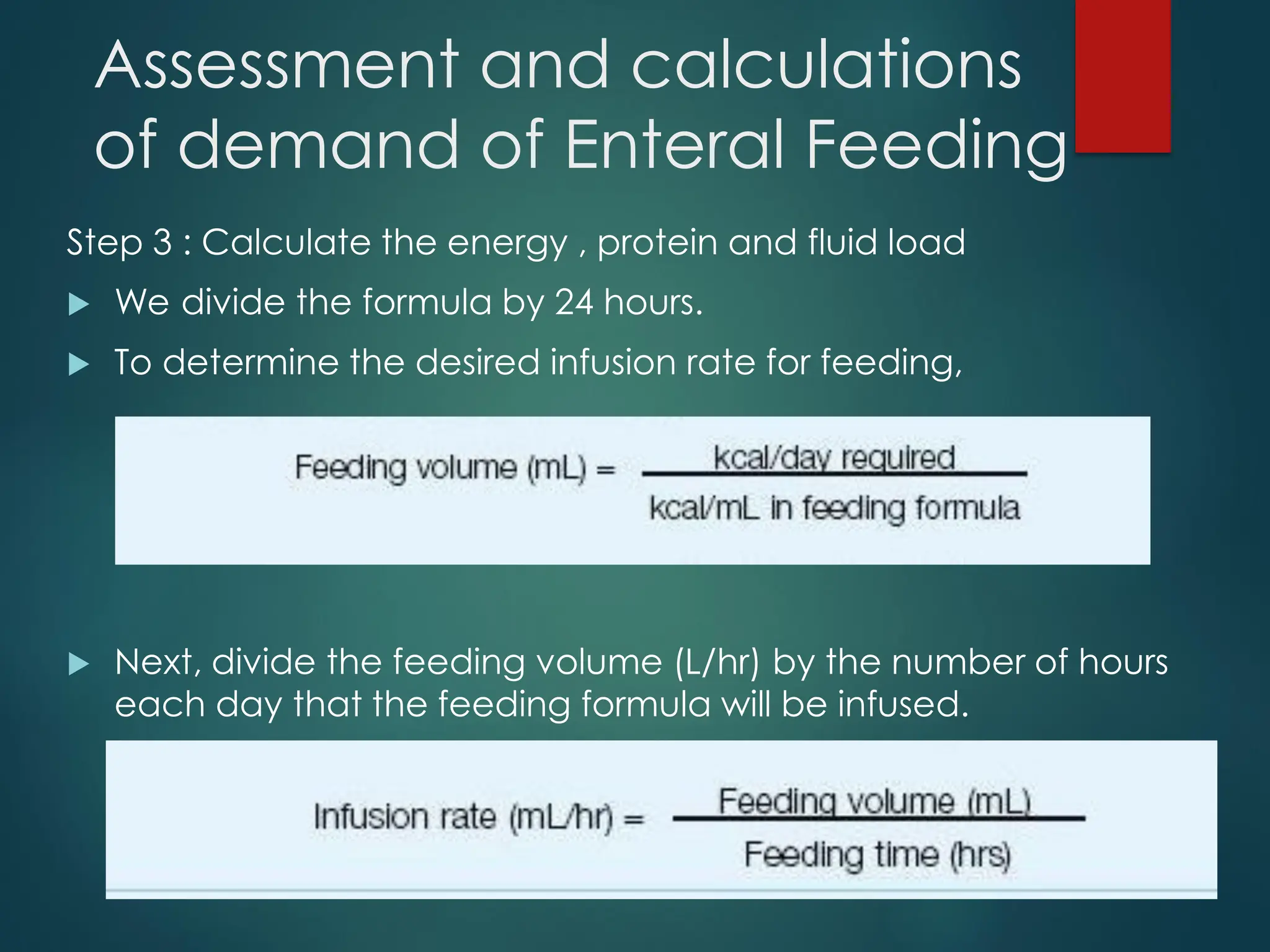 Assessment and calculations of demand of Enteral Feeding

Step 3 : Calculate the energy , protein and fluid load

We divide the formula by 24 hours.

To determine the desired infusion rate for feeding,

$\text{Feeding volume (mL)} = \frac{\text{kcal/day required}}{\text{kcal/mL in feeding formula}}$

Next, divide the feeding volume (L/hr) by the number of hours each day that the feeding formula will be infused.

$\text{Infusion rate (mL/hr)} = \frac{\text{Feeding volume (mL)}}{\text{Feeding time (hrs)}}$